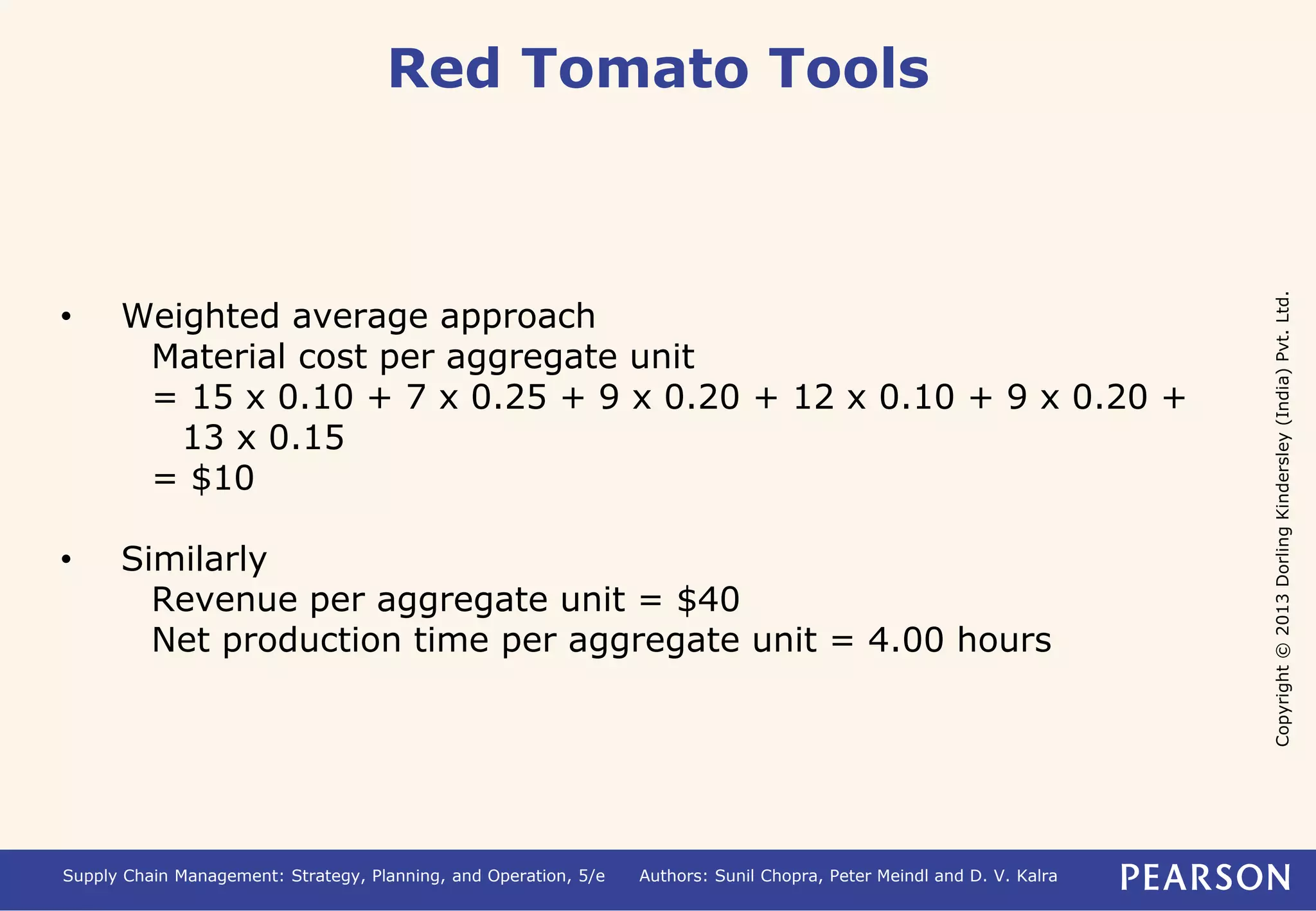 Red Tomato Tools

• Weighted average approach
Material cost per aggregate unit
= 15 x 0.10 + 7 x 0.25 + 9 x 0.20 + 12 x 0.10 + 9 x 0.20 + 13 x 0.15
= \$10

• Similarly
Revenue per aggregate unit = \$40
Net production time per aggregate unit = 4.00 hours

Copyright © 2013 Dorling Kindersley (India) Pvt. Ltd.

Supply Chain Management: Strategy, Planning, and Operation, 5/e Authors: Sunil Chopra, Peter Meindl and D. V. Kalra PEARSON